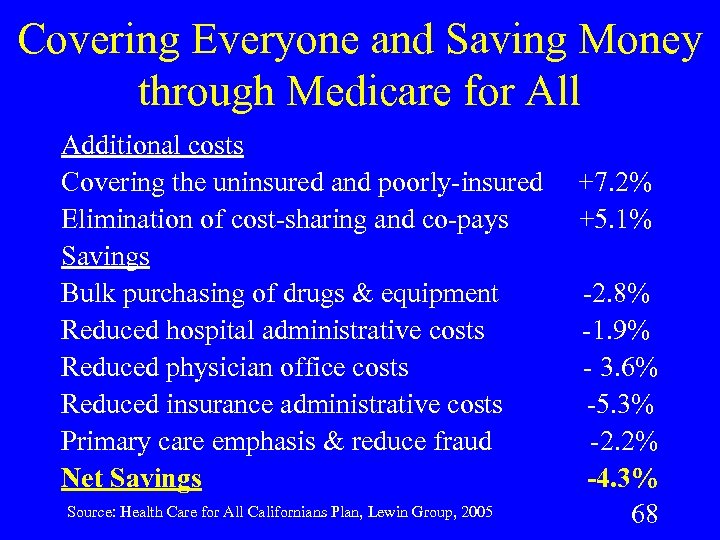 Covering Everyone and Saving Money through Medicare for All

Additional costs

Covering the uninsured and poorly-insured +7.2%

Elimination of cost-sharing and co-pays +5.1%

Savings

Bulk purchasing of drugs & equipment -2.8%

Reduced hospital administrative costs -1.9%

Reduced physician office costs - 3.6%

Reduced insurance administrative costs -5.3%

Primary care emphasis & reduce fraud -2.2%

Net Savings -4.3%

Source: Health Care for All Californians Plan, Lewin Group, 2005

68